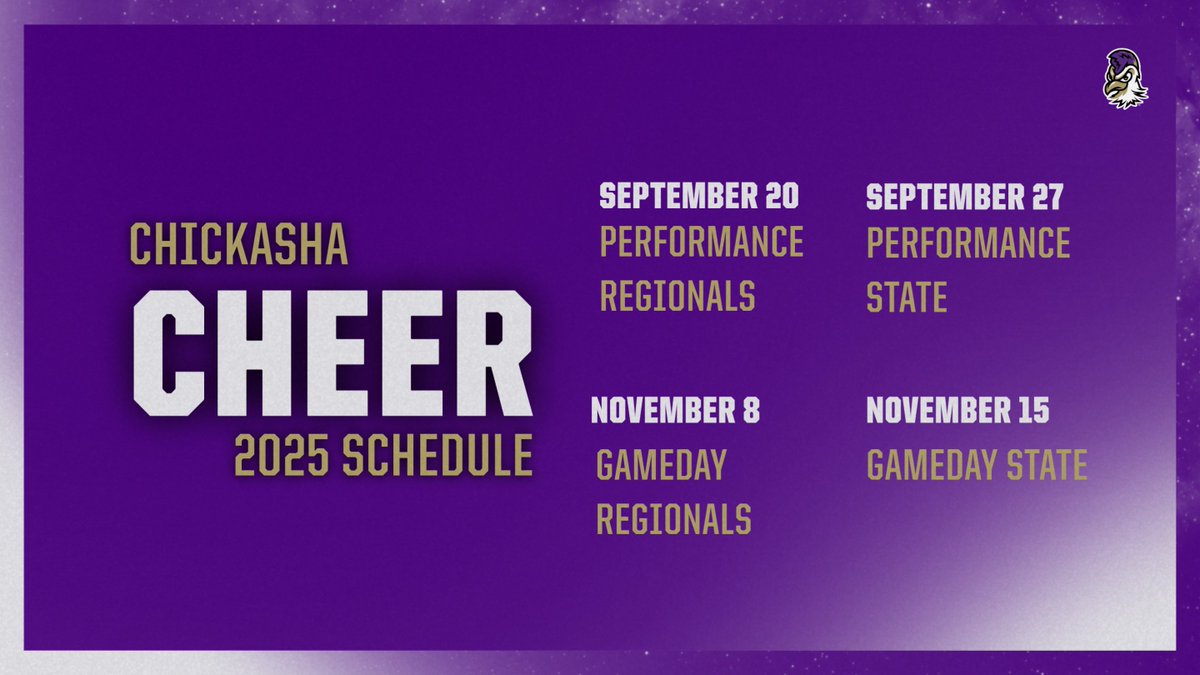 CHICKASHA
CHEER
2025 SCHEDULE

SEPTEMBER 20
PERFORMANCE REGIONALS

SEPTEMBER 27
PERFORMANCE STATE

NOVEMBER 8
GAMEDAY REGIONALS

NOVEMBER 15
GAMEDAY STATE